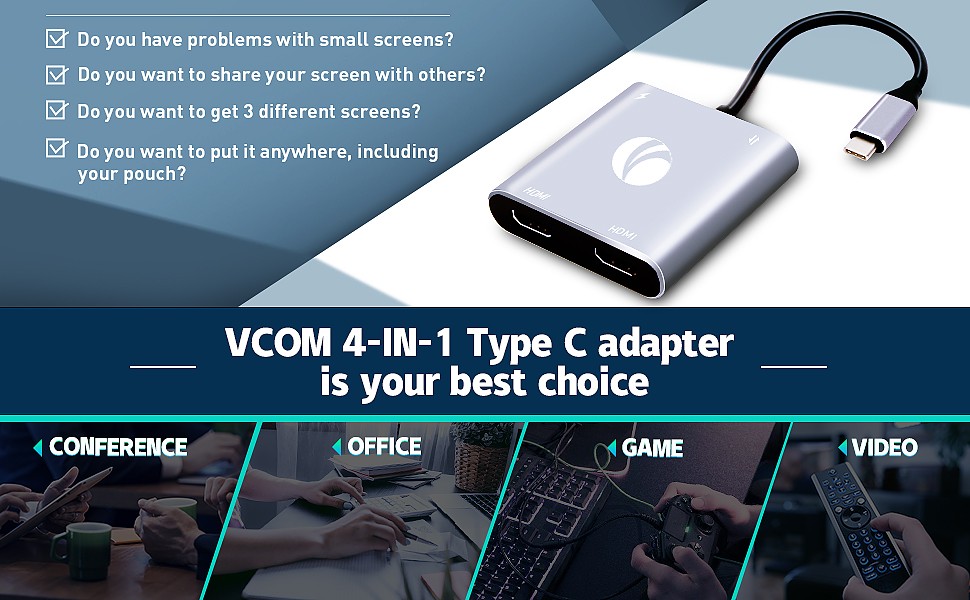 Do you have problems with small screens?

Do you want to share your screen with others?

Do you want to get 3 different screens?

Do you want to put it anywhere, including your pouch?

HDMI

HDMI

VCOM 4-IN-1 Type C adapter is your best choice

CONFERENCE

OFFICE

GAME

VIDEO